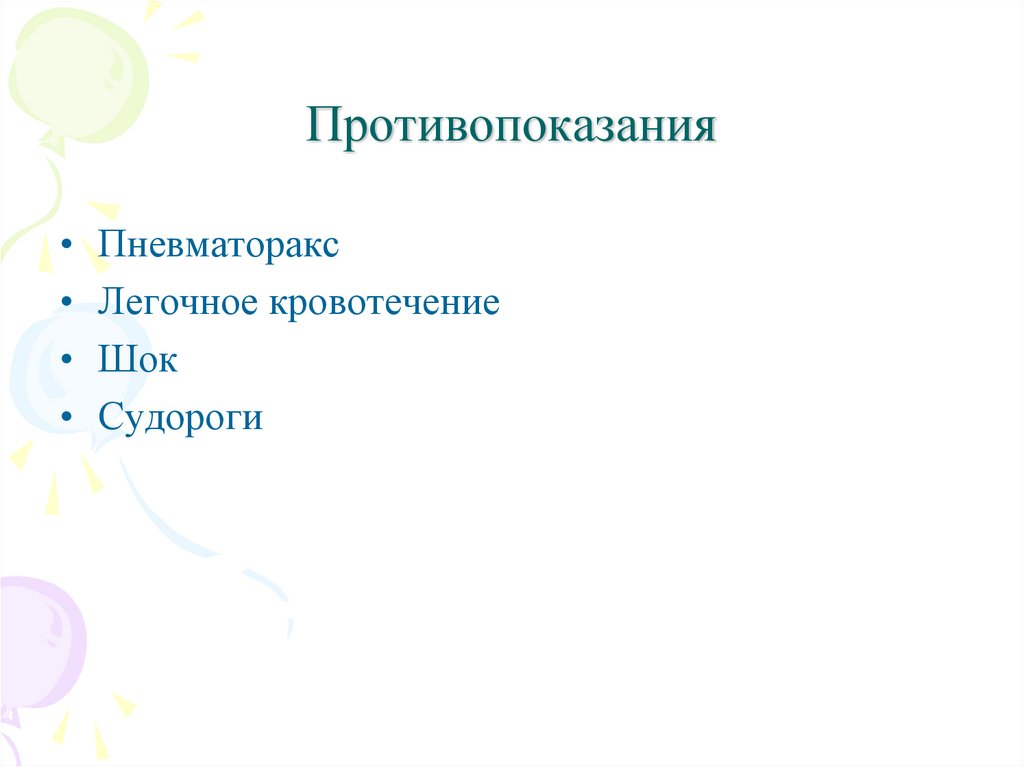 Противопоказания

• Пневматоракс
• Легочное кровотечение
• Шок
• Судороги